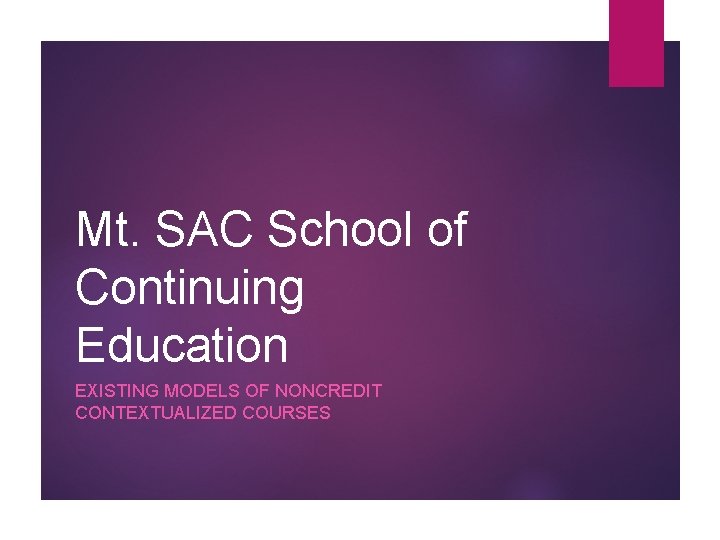 Mt. SAC School of Continuing Education

EXISTING MODELS OF NONCREDIT CONTEXTUALIZED COURSES